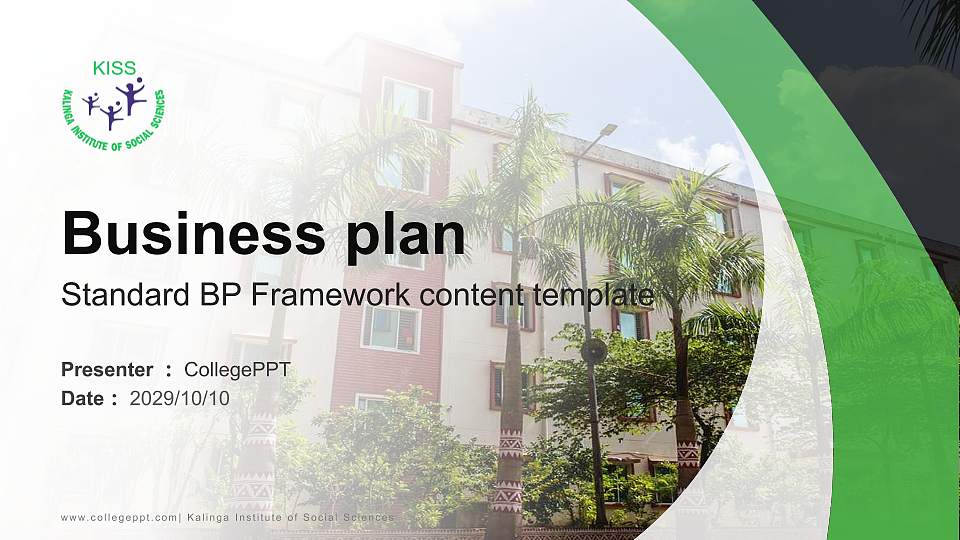 KISS
KALINGA INSTITUTE OF SOCIAL SCIENCES

Business plan

Standard BP Framework content template

Presenter : CollegePPT
Date : 2029/10/10

www.collegeppt.com| Kalinga Institute of Social Sciences